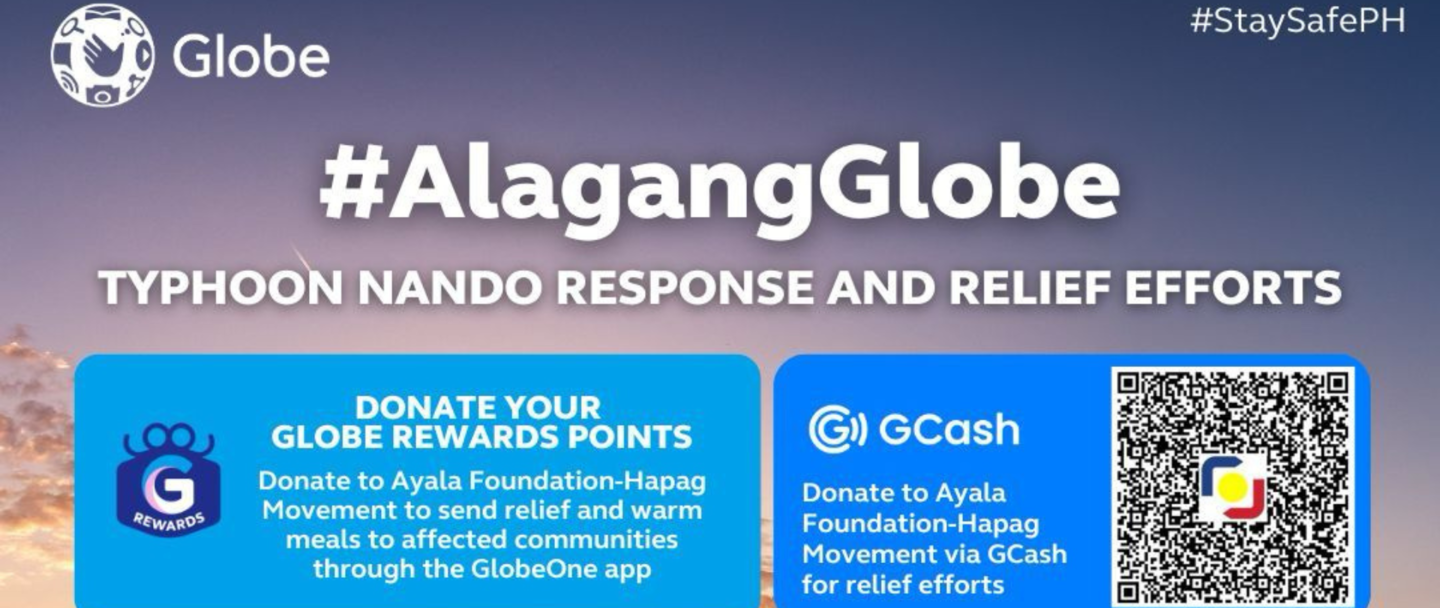 Globe

#StaySafePH

#AlagangGlobe

TYPHOON NANDO RESPONSE AND RELIEF EFFORTS

G REWARDS

DONATE YOUR GLOBE REWARDS POINTS

Donate to Ayala Foundation-Hapag Movement to send relief and warm meals to affected communities through the GlobeOne app

GCash

Donate to Ayala Foundation-Hapag Movement via GCash for relief efforts